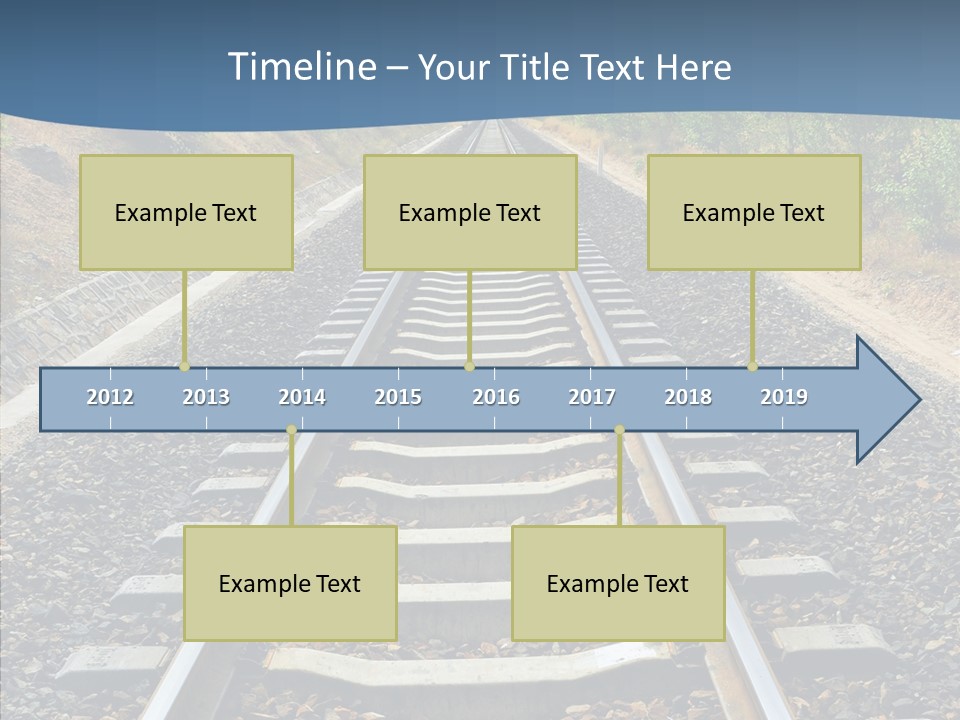 Timeline – Your Title Text Here

Example Text

Example Text

Example Text

2012 2013 2014 2015 2016 2017 2018 2019

Example Text

Example Text